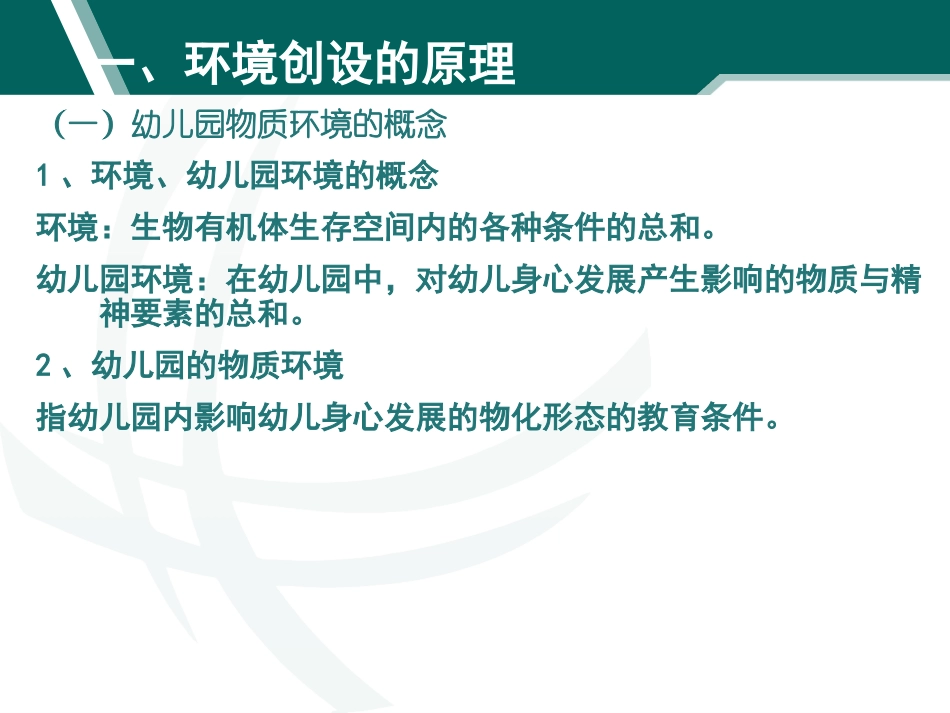 一、环境创设的原理

（一）幼儿园物质环境的概念

1、环境、幼儿园环境的概念

环境：生物有机体生存空间内的各种条件的总和。

幼儿园环境：在幼儿园中，对幼儿身心发展产生影响的物质与精神要素的总和。

2、幼儿园的物质环境

指幼儿园内影响幼儿身心发展的物化形态的教育条件。